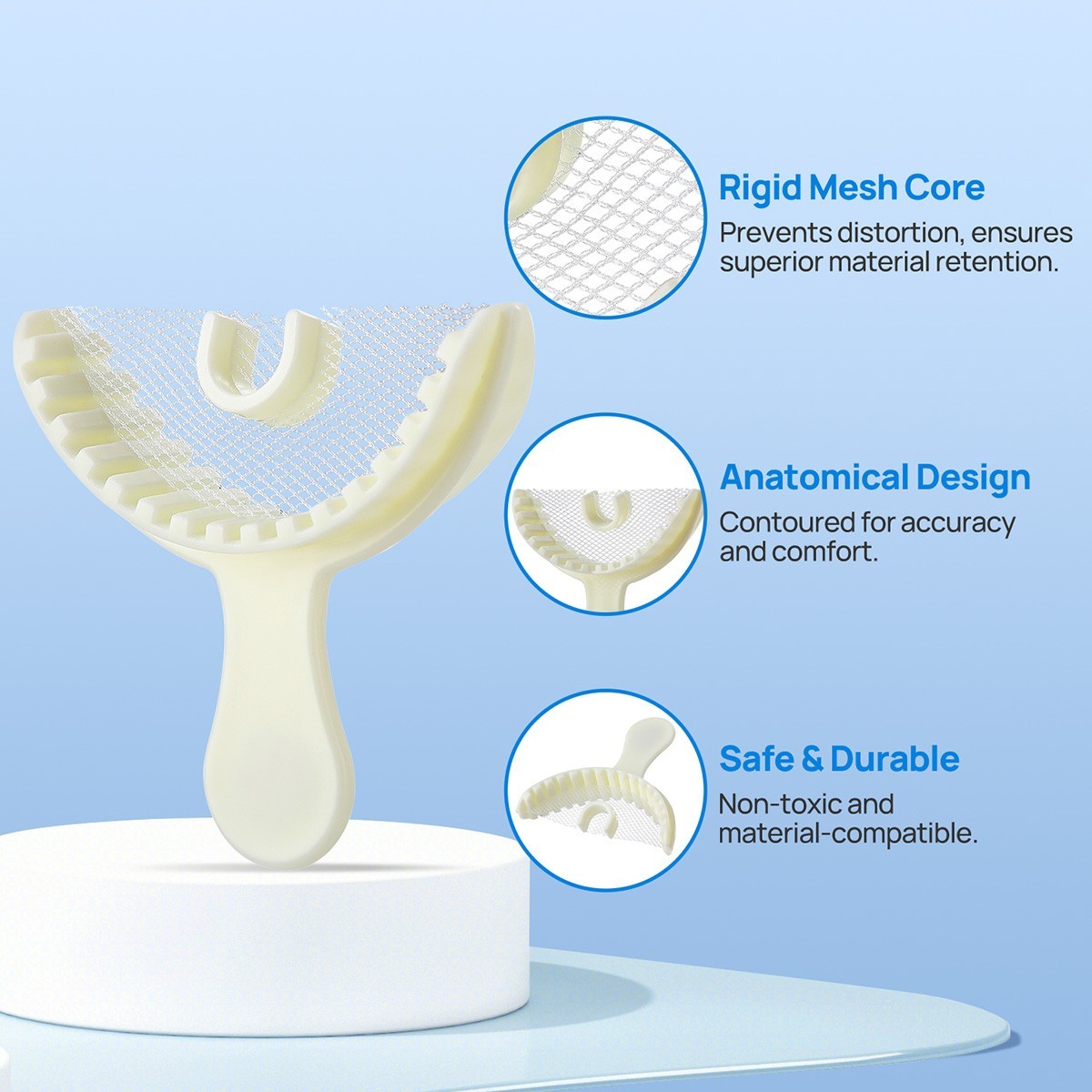 Rigid Mesh Core
Prevents distortion, ensures superior material retention.

Anatomical Design
Contoured for accuracy and comfort.

Safe & Durable
Non-toxic and material-compatible.